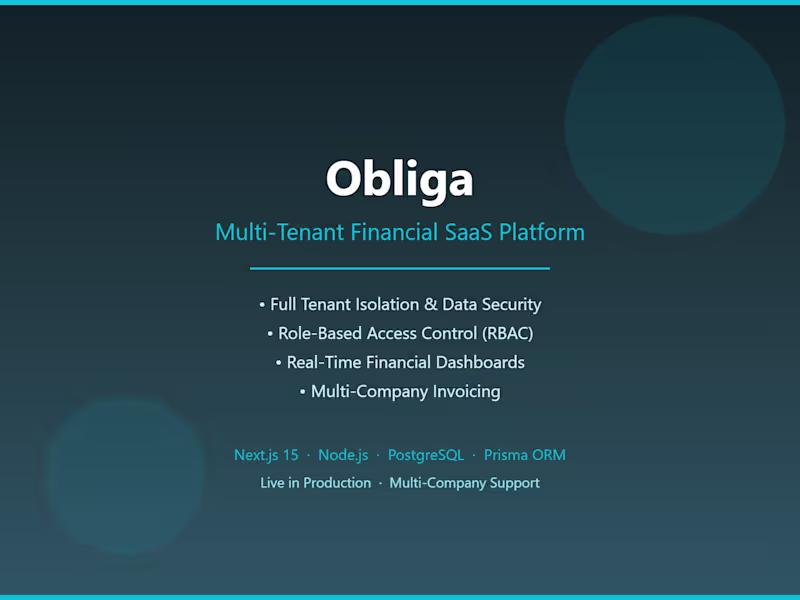 Obliga

Multi-Tenant Financial SaaS Platform

• Full Tenant Isolation & Data Security
• Role-Based Access Control (RBAC)
• Real-Time Financial Dashboards
• Multi-Company Invoicing

Next.js 15 · Node.js · PostgreSQL · Prisma ORM
Live in Production · Multi-Company Support